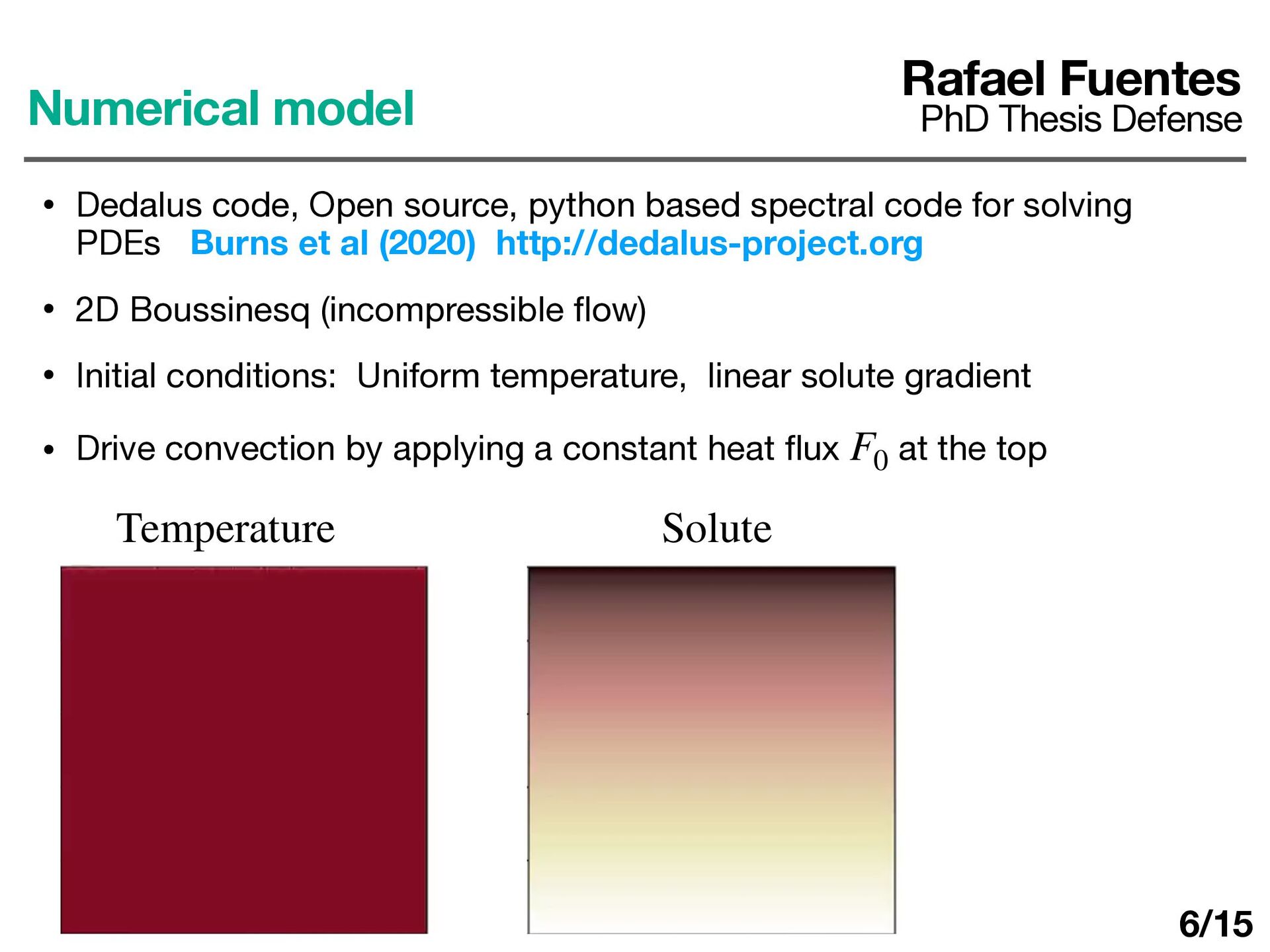 Numerical model

Rafael Fuentes
PhD Thesis Defense

• Dedalus code, Open source, python based spectral code for solving PDEs Burns et al (2020) http://dedalus-project.org

• 2D Boussinesq (incompressible flow)

• Initial conditions: Uniform temperature, linear solute gradient

• Drive convection by applying a constant heat flux $F_0$ at the top

Temperature

Solute

6/15